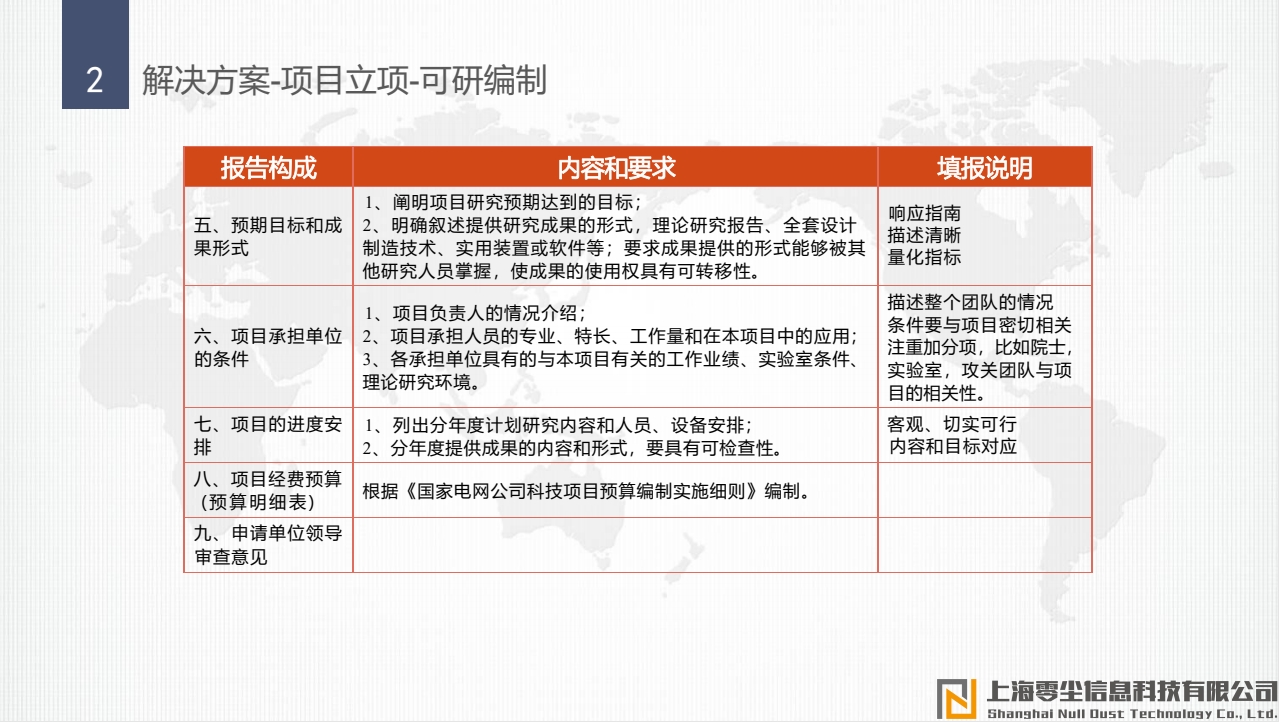 2 解决方案-项目立项-可研编制

| 报告构成 | 内容和要求 | 填报说明 |
|---|---|---|
| 五、预期目标和成果形式 | 1、阐明项目研究预期达到的目标；2、明确叙述提供研究成果的形式，理论研究报告、全套设计制造技术、实用装置或软件等；要求成果提供的形式能够被其他研究人员掌握，使成果的使用权具有可转移性。 | 响应指南 描述清晰 量化指标 |
| 六、项目承担单位的条件 | 1、项目负责人的情况介绍；2、项目承担人员的专业、特长、工作量和在本项目中的应用；3、各承担单位具有的与本项目有关的工作业绩、实验室条件、理论研究环境。 | 描述整个团队的情况 条件要与项目密切相关 注重加分项，比如院士，实验室，攻关团队与项目的相关性。 |
| 七、项目的进度安排 | 1、列出分年度计划研究内容和人员、设备安排；2、分年度提供成果的内容和形式，要具有可检查性。 | 客观、切实可行 内容和目标对应 |
| 八、项目经费预算（预算明细表） | 根据《国家电网公司科技项目预算编制实施细则》编制。 | |
| 九、申请单位领导审查意见 | | |

上海零尘信息科技有限公司
Shanghai Null Dust Technology Co., Ltd.